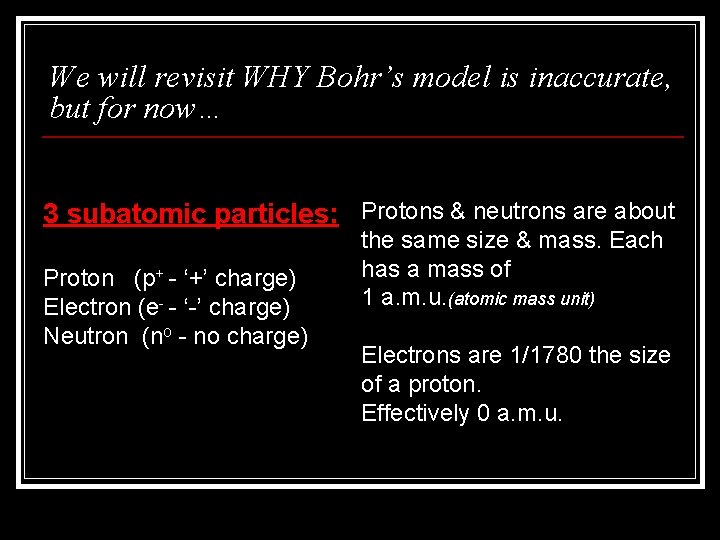 We will revisit WHY Bohr's model is inaccurate, but for now…

3 subatomic particles:

Proton ($p^+$ - '+' charge)
Electron ($e^-$ - '-' charge)
Neutron ($n^o$ - no charge)

Protons & neutrons are about the same size & mass. Each has a mass of 1 a.m.u.(atomic mass unit)

Electrons are 1/1780 the size of a proton.
Effectively 0 a.m.u.